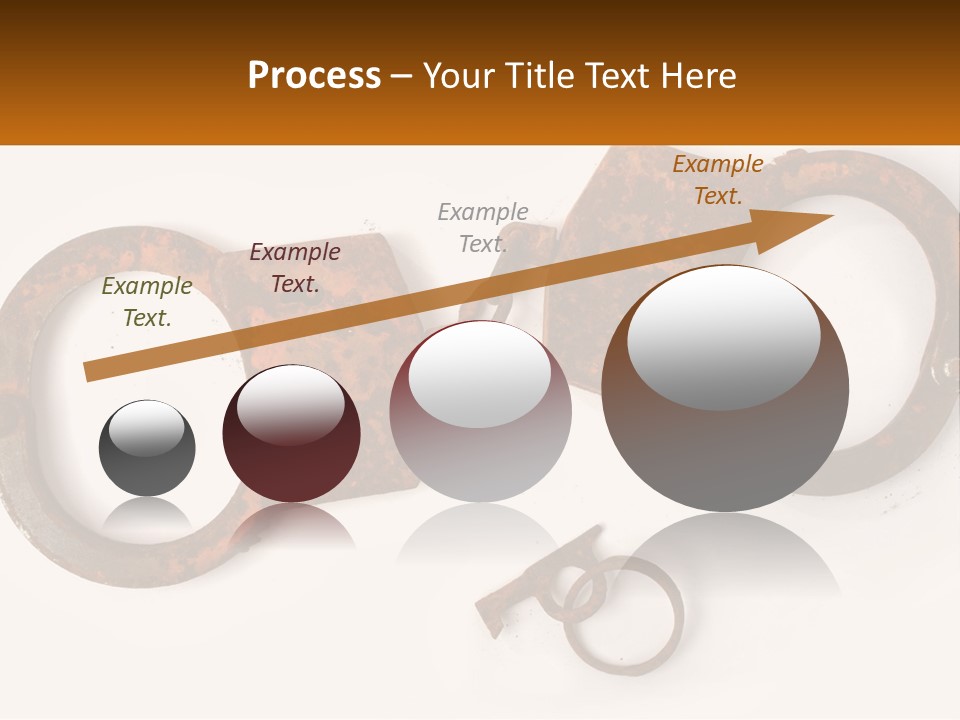 Process – Your Title Text Here

Example Text.

Example Text.

Example Text.

Example Text.